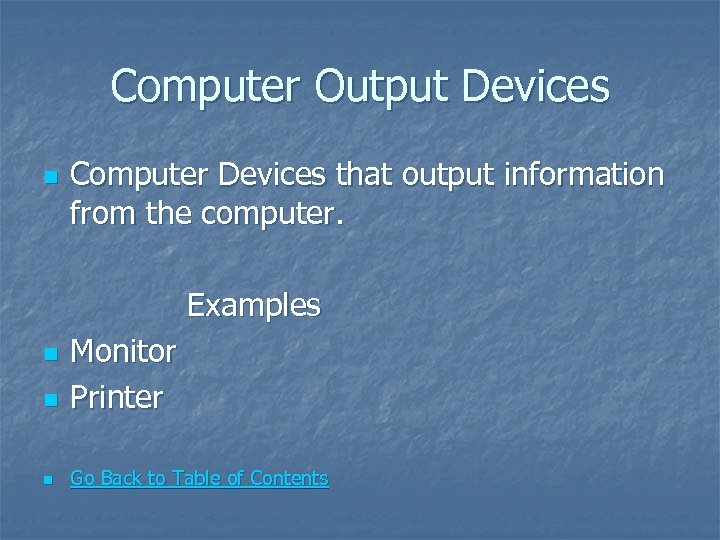 Computer Output Devices

Computer Devices that output information from the computer.

Examples

Monitor

Printer

Go Back to Table of Contents